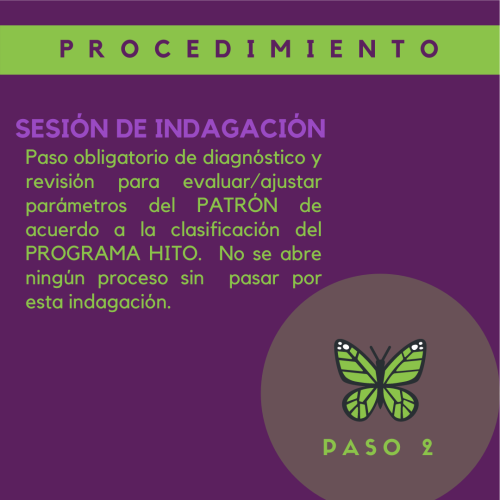 PROCEDIMIENTO

SESIÓN DE INDAGACIÓN

Paso obligatorio de diagnóstico y revisión para evaluar/ajustar parámetros del PATRÓN de acuerdo a la clasificación del PROGRAMA HITO. No se abre ningún proceso sin pasar por esta indagación.

PASO 2